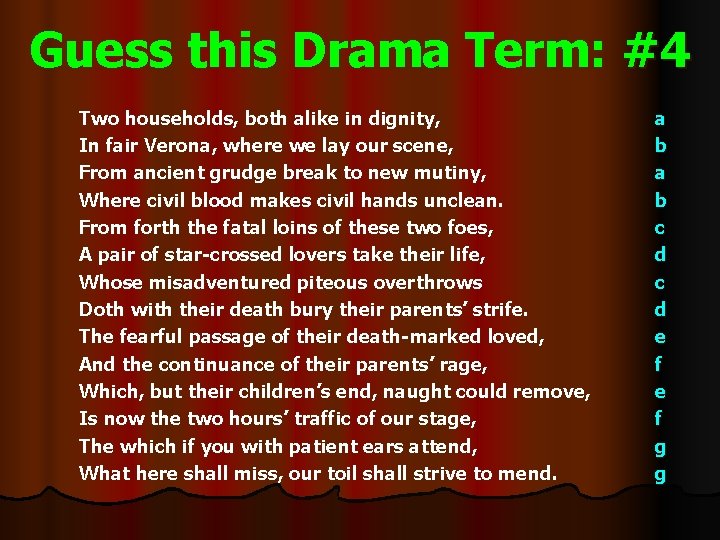 Guess this Drama Term: #4

Two households, both alike in dignity, a
In fair Verona, where we lay our scene, b
From ancient grudge break to new mutiny, a
Where civil blood makes civil hands unclean. b
From forth the fatal loins of these two foes, c
A pair of star-crossed lovers take their life, d
Whose misadventured piteous overthrows c
Doth with their death bury their parents' strife. d
The fearful passage of their death-marked loved, e
And the continuance of their parents' rage, f
Which, but their children's end, naught could remove, e
Is now the two hours' traffic of our stage, f
The which if you with patient ears attend, g
What here shall miss, our toil shall strive to mend. g